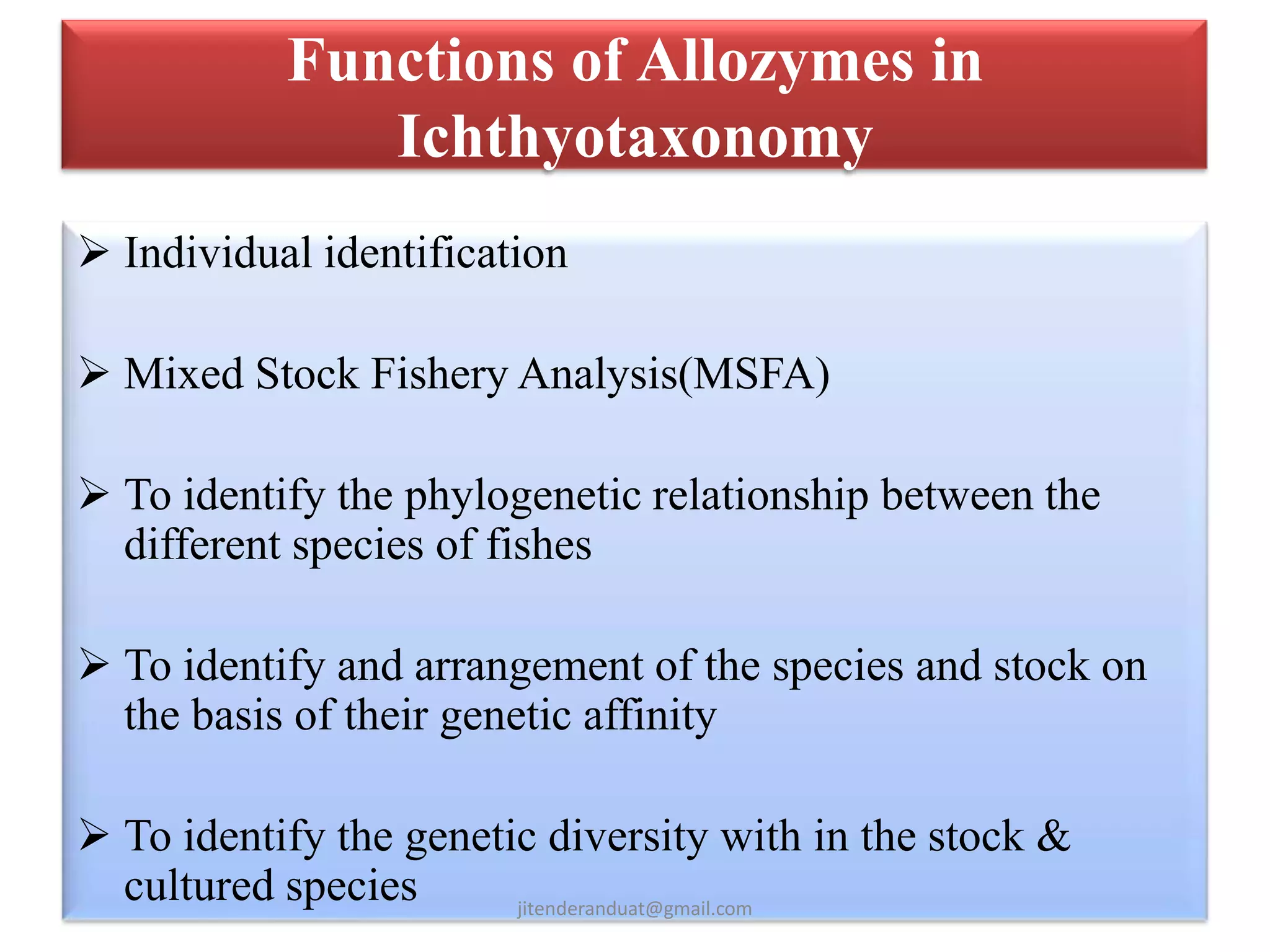 Functions of Allozymes in Ichthyotaxonomy

➢ Individual identification

➢ Mixed Stock Fishery Analysis(MSFA)

➢ To identify the phylogenetic relationship between the different species of fishes

➢ To identify and arrangement of the species and stock on the basis of their genetic affinity

➢ To identify the genetic diversity with in the stock & cultured species

jitenderanduat@gmail.com